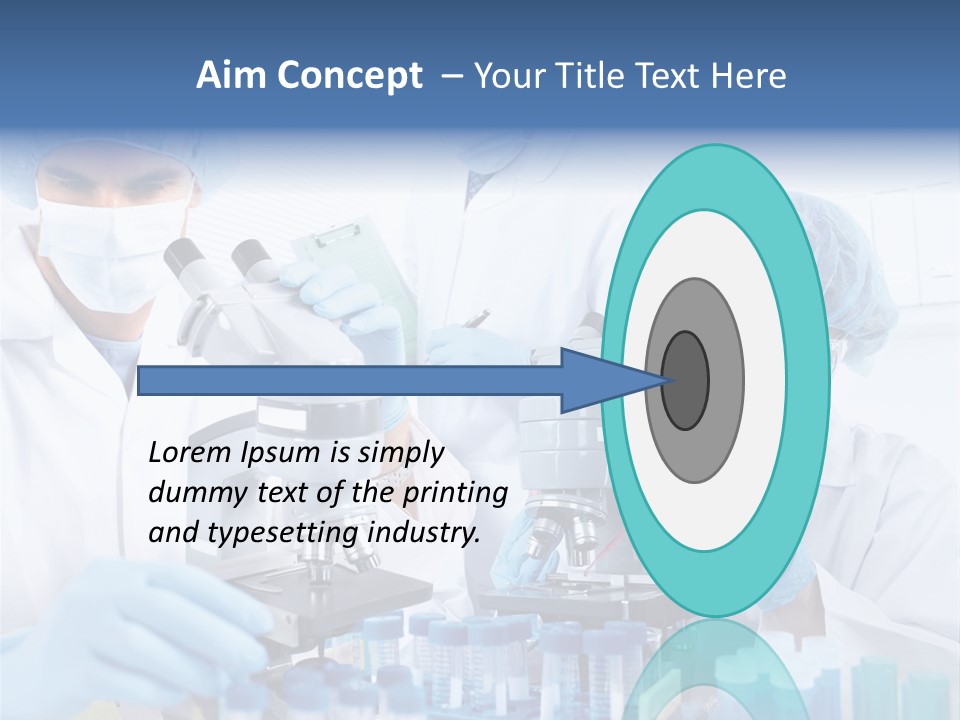 Aim Concept – Your Title Text Here

Lorem Ipsum is simply dummy text of the printing and typesetting industry.